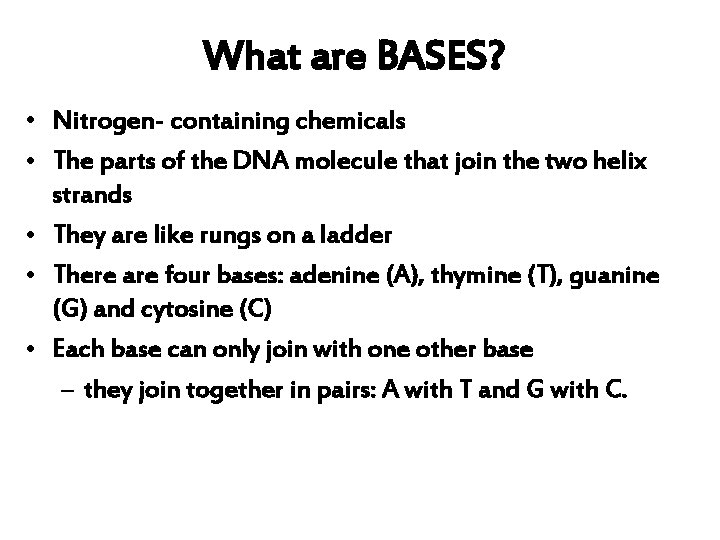 What are BASES?

• Nitrogen- containing chemicals
• The parts of the DNA molecule that join the two helix strands
• They are like rungs on a ladder
• There are four bases: adenine (A), thymine (T), guanine (G) and cytosine (C)
• Each base can only join with one other base
– they join together in pairs: A with T and G with C.